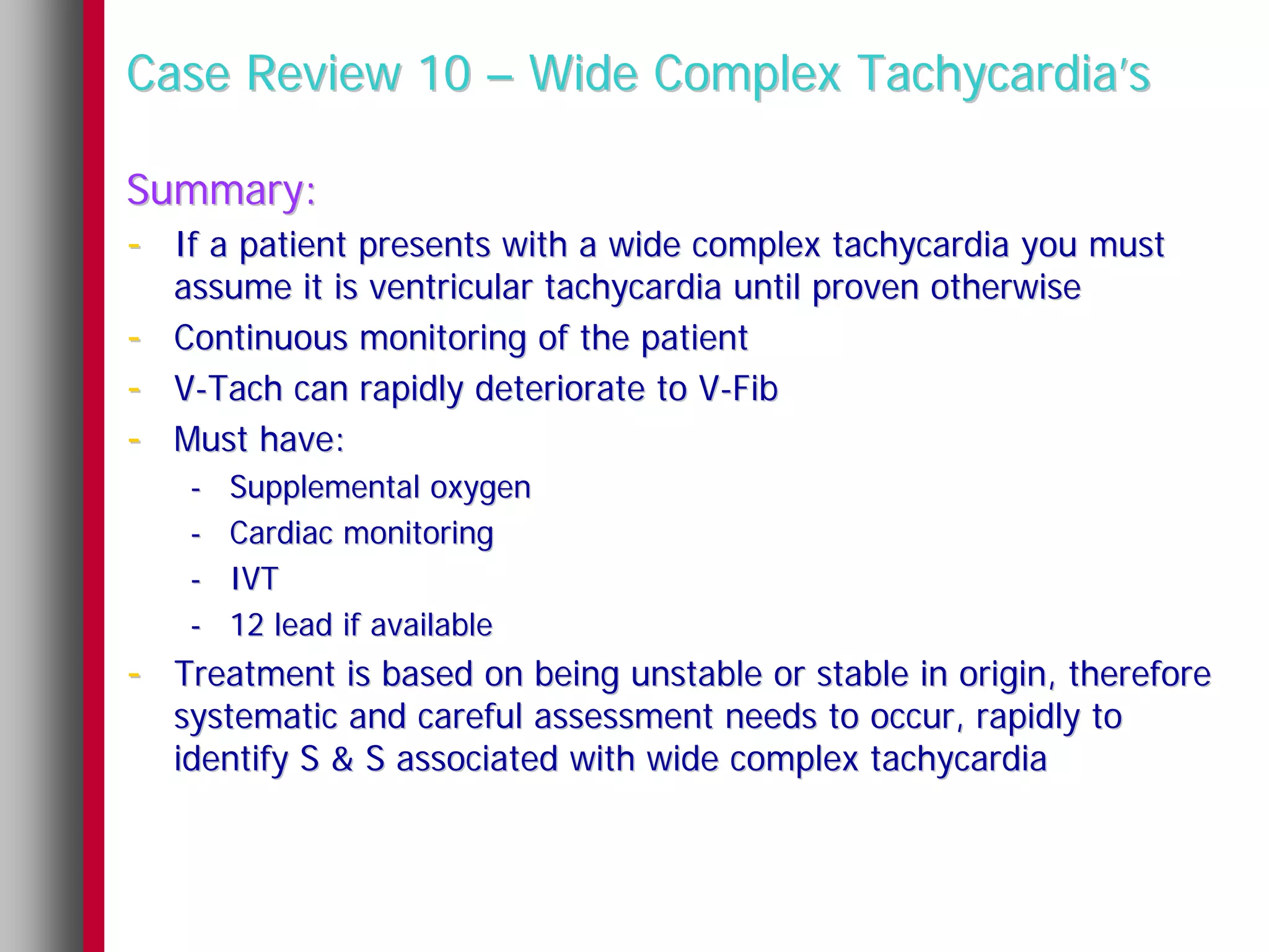 Case Review 10 – Wide Complex Tachycardia's

Summary:

- If a patient presents with a wide complex tachycardia you must assume it is ventricular tachycardia until proven otherwise
- Continuous monitoring of the patient
- V-Tach can rapidly deteriorate to V-Fib
- Must have:
  - Supplemental oxygen
  - Cardiac monitoring
  - IVT
  - 12 lead if available
- Treatment is based on being unstable or stable in origin, therefore systematic and careful assessment needs to occur, rapidly to identify S & S associated with wide complex tachycardia